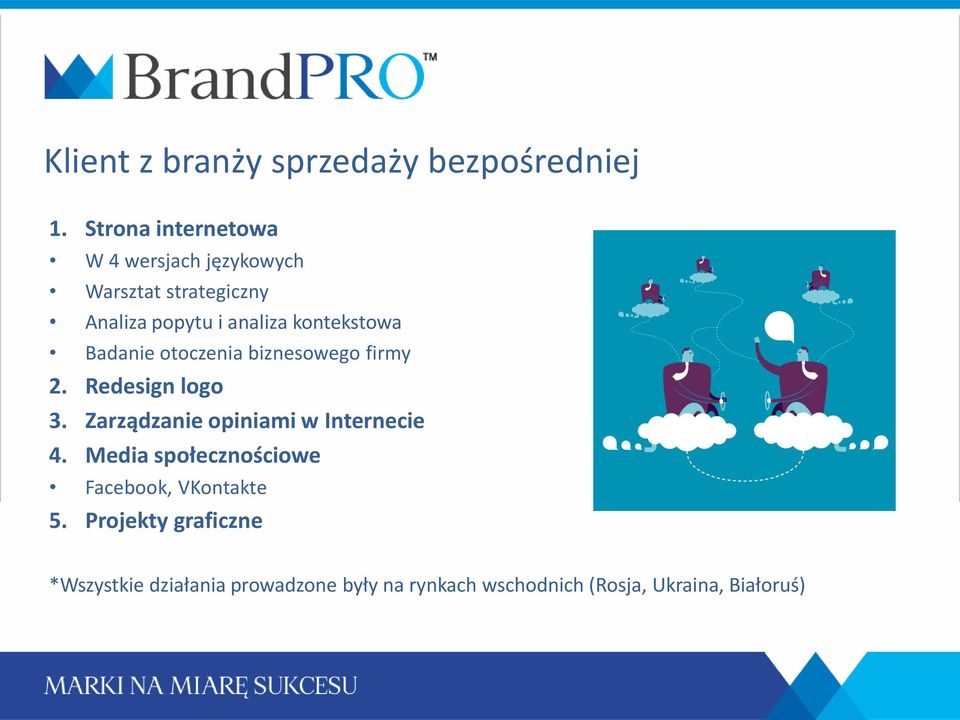 BrandPRO™

Klient z branży sprzedaży bezpośredniej

1. Strona internetowa
• W 4 wersjach językowych
• Warsztat strategiczny
• Analiza popytu i analiza kontekstowa
• Badanie otoczenia biznesowego firmy
2. Redesign logo
3. Zarządzanie opiniami w Internecie
4. Media społecznościowe
• Facebook, VKontakte
5. Projekty graficzne

*Wszystkie działania prowadzone były na rynkach wschodnich (Rosja, Ukraina, Białoruś)

MARKI NA MIARĘ SUKCESU